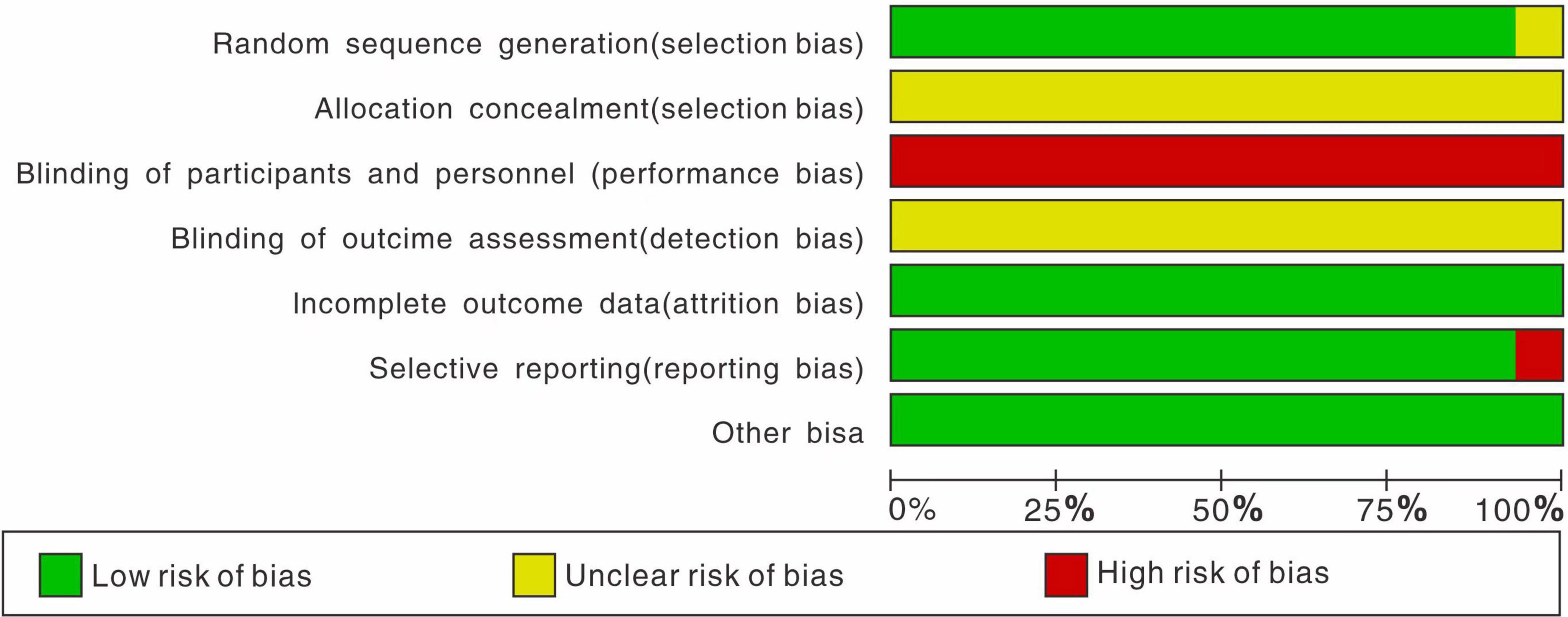 Random sequence generation(selection bias)
Allocation concealment(selection bias)
Blinding of participants and personnel (performance bias)
Blinding of outcime assessment(detection bias)
Incomplete outcome data(attrition bias)
Selective reporting(reporting bias)
Other bisa

0% 25% 50% 75% 100%

Low risk of bias
Unclear risk of bias
High risk of bias